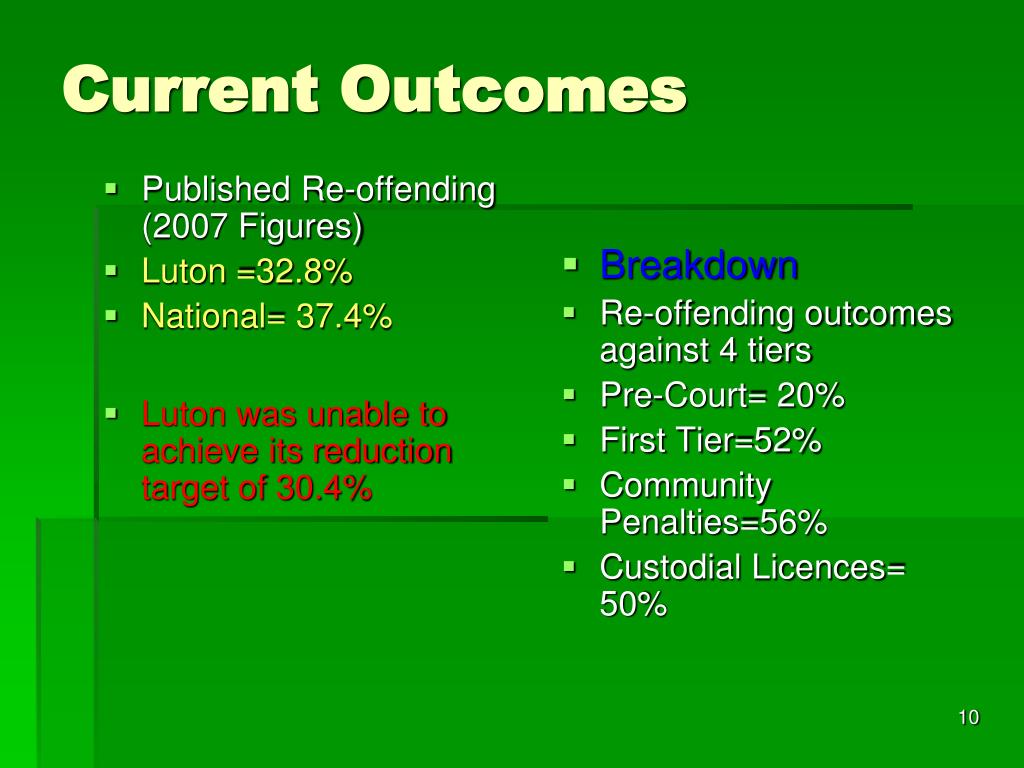 Current Outcomes

Published Re-offending (2007 Figures)
Luton =32.8%
National= 37.4%

Luton was unable to achieve its reduction target of 30.4%

Breakdown
Re-offending outcomes against 4 tiers
Pre-Court= 20%
First Tier=52%
Community Penalties=56%
Custodial Licences= 50%

10